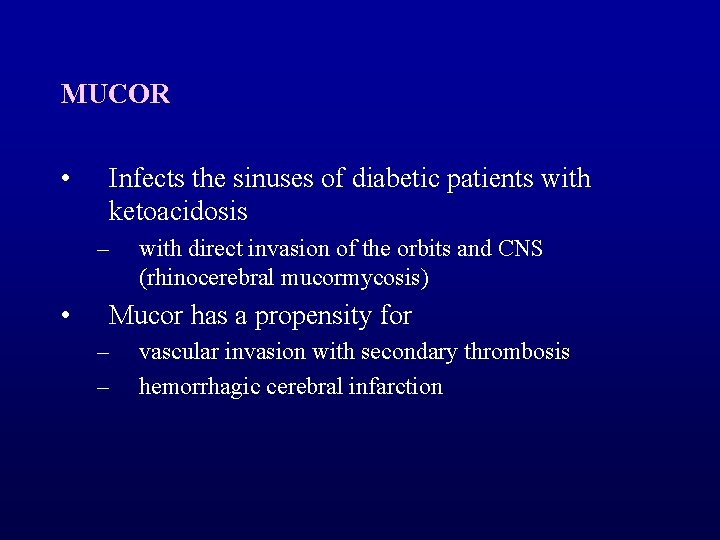 MUCOR

• Infects the sinuses of diabetic patients with ketoacidosis
– with direct invasion of the orbits and CNS (rhinocerebral mucormycosis)
• Mucor has a propensity for
– vascular invasion with secondary thrombosis
– hemorrhagic cerebral infarction